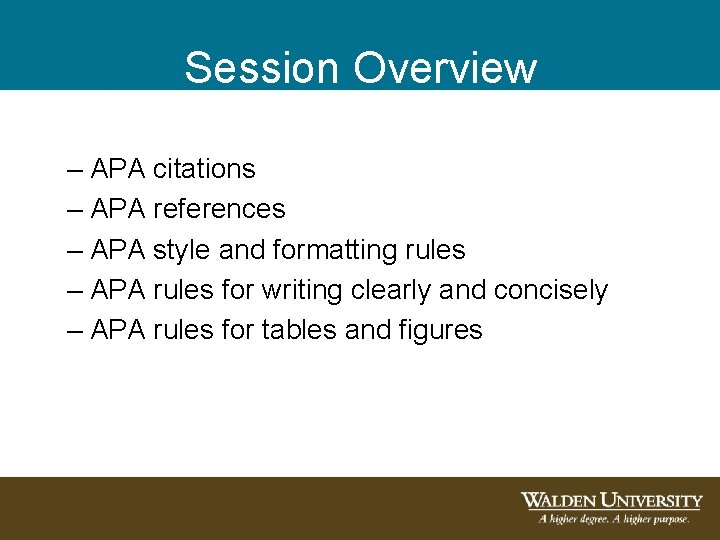 Session Overview

– APA citations
– APA references
– APA style and formatting rules
– APA rules for writing clearly and concisely
– APA rules for tables and figures

WALDEN UNIVERSITY
A higher degree. A higher purpose.